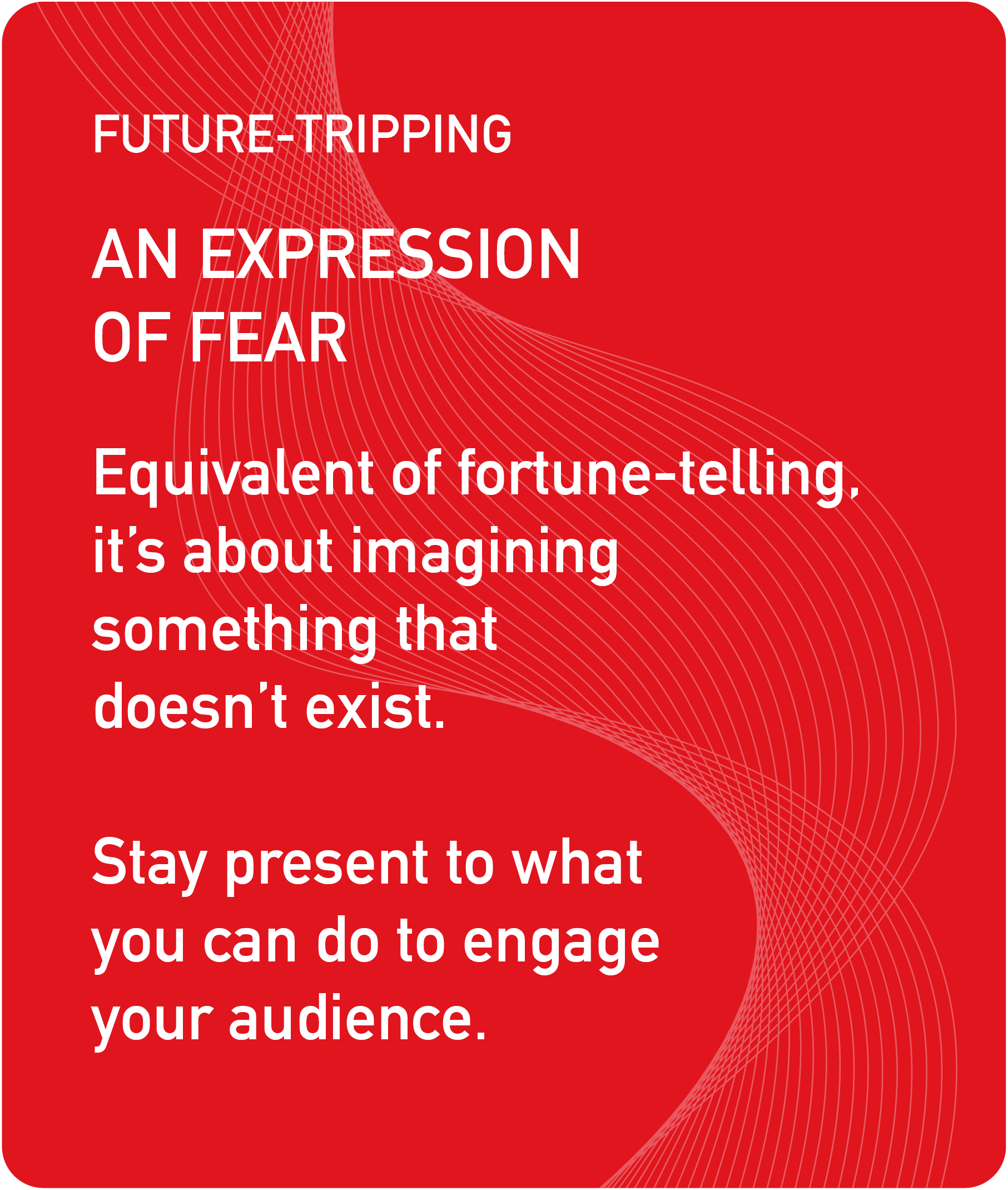 FUTURE-TRIPPING

AN EXPRESSION OF FEAR

Equivalent of fortune-telling, it's about imagining something that doesn't exist.

Stay present to what you can do to engage your audience.